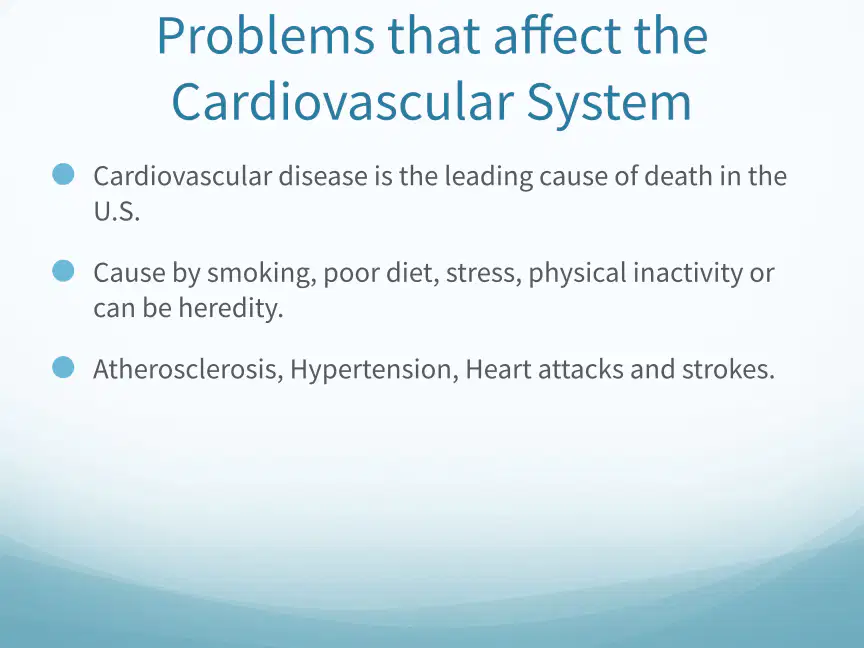 Problems that affect the Cardiovascular System

Cardiovascular disease is the leading cause of death in the U.S.

Cause by smoking, poor diet, stress, physical inactivity or can be heredity.

Atherosclerosis, Hypertension, Heart attacks and strokes.